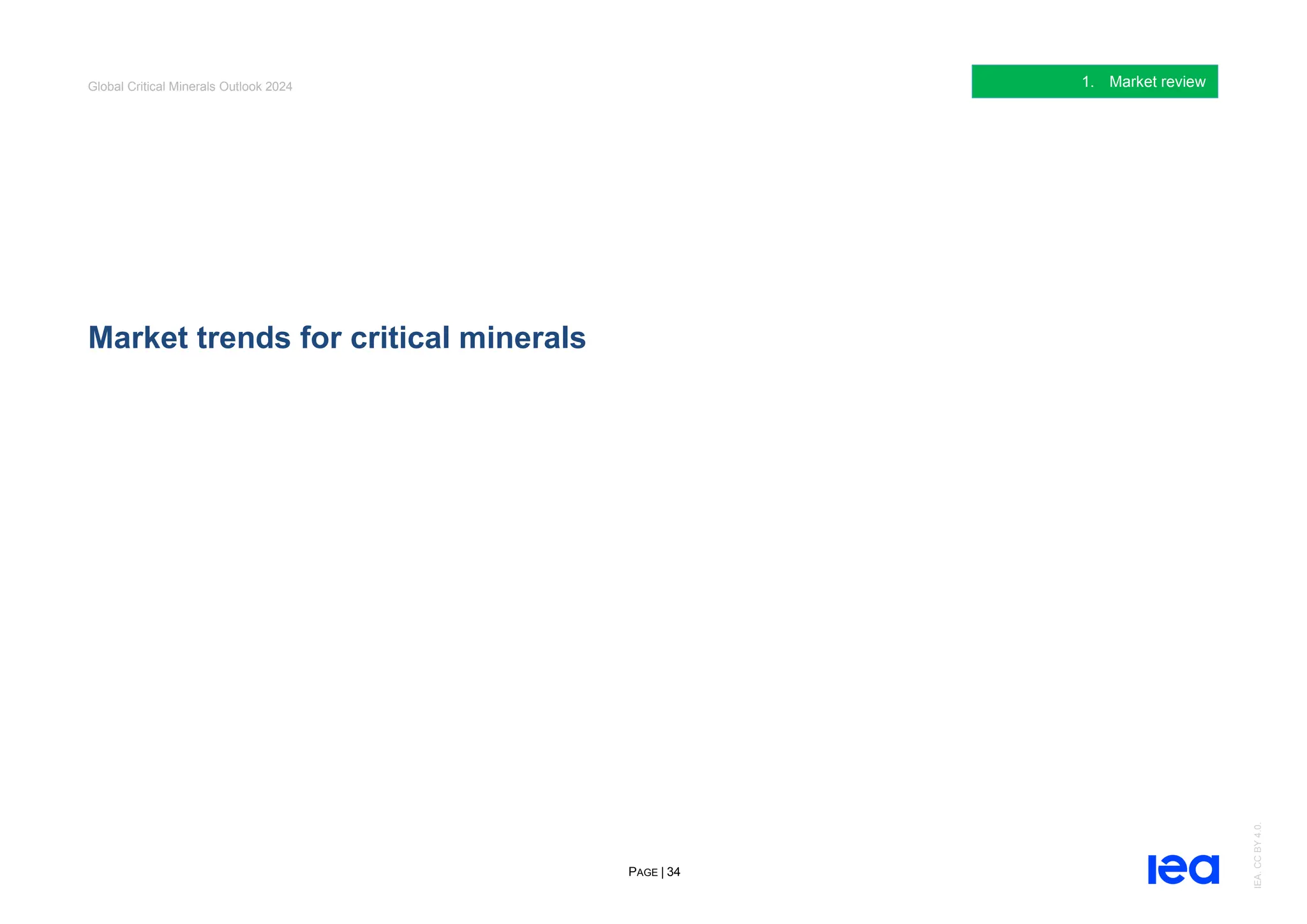 Global Critical Minerals Outlook 2024

1. Market review

Market trends for critical minerals

PAGE | 34

iea

IEA. CC BY 4.0.